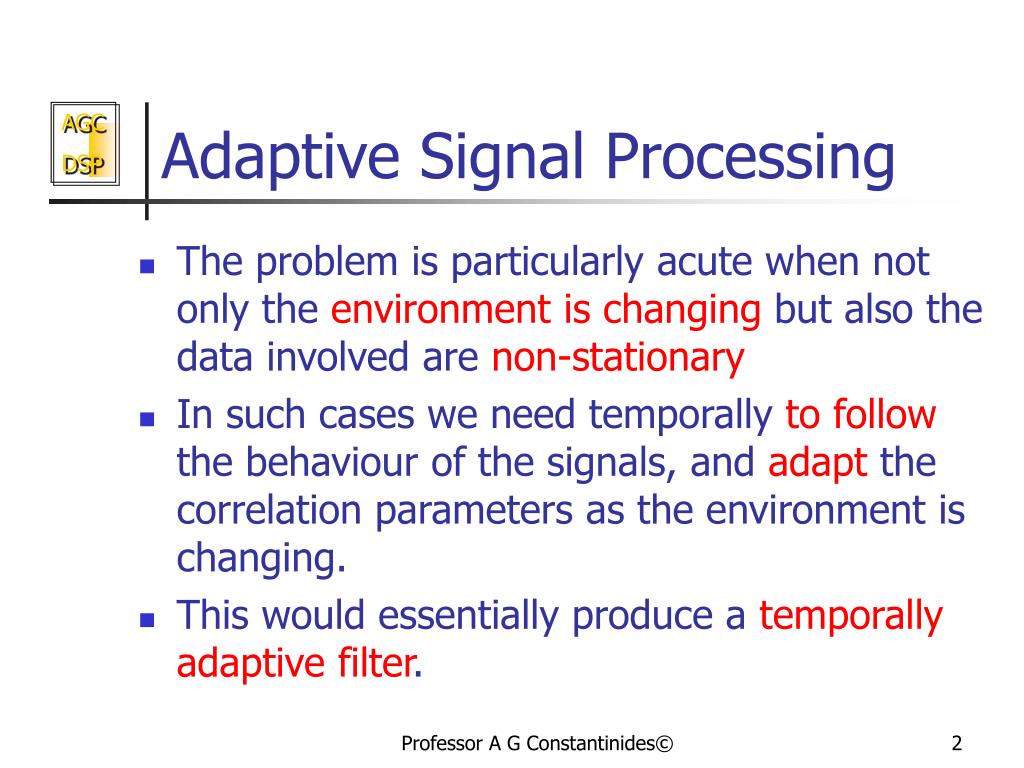 AGC
DSP

Adaptive Signal Processing

- The problem is particularly acute when not only the environment is changing but also the data involved are non-stationary
- In such cases we need temporally to follow the behaviour of the signals, and adapt the correlation parameters as the environment is changing.
- This would essentially produce a temporally adaptive filter.

Professor A G Constantinides©

2